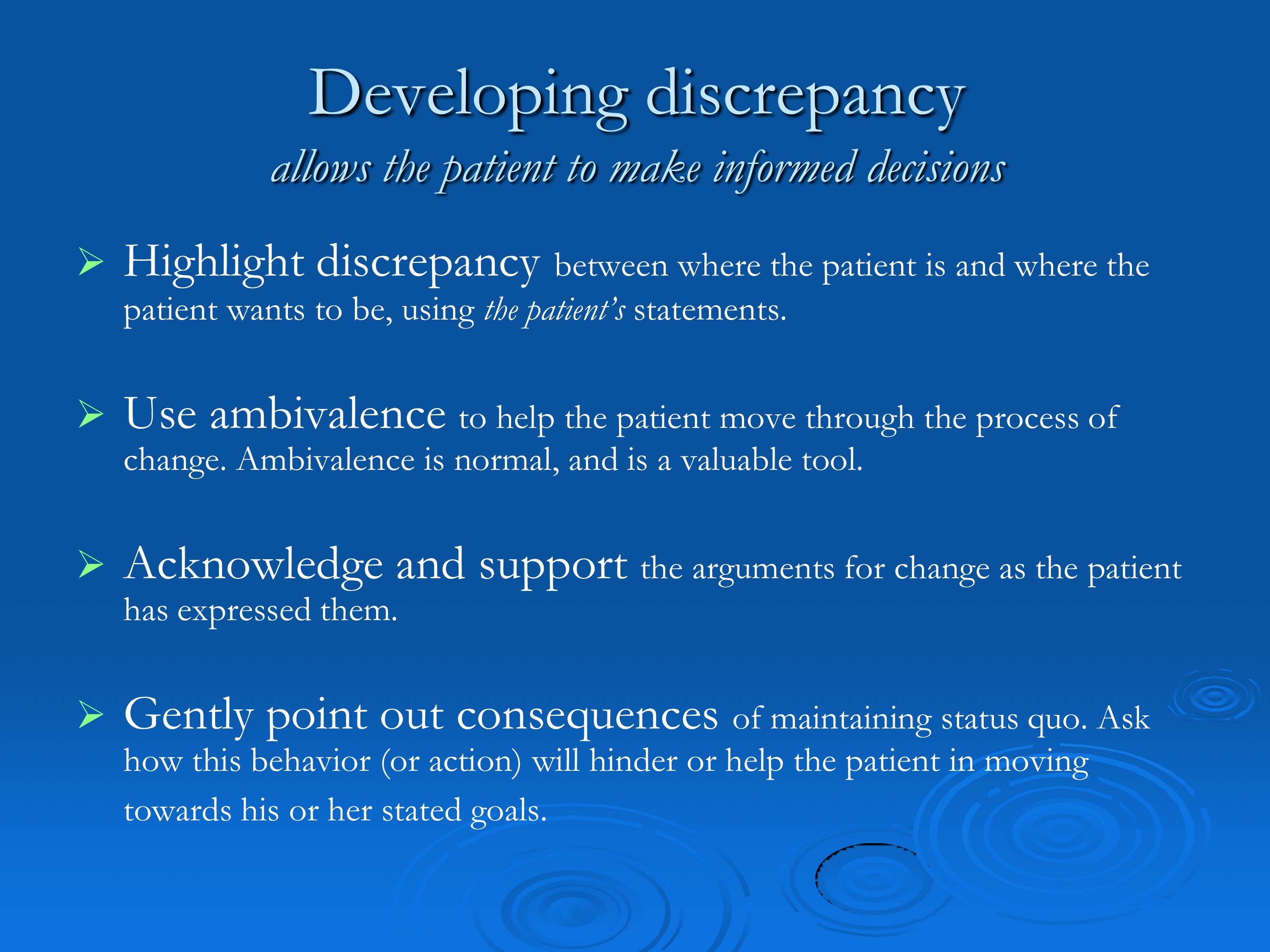 Developing discrepancy
allows the patient to make informed decisions

➢ Highlight discrepancy between where the patient is and where the patient wants to be, using the patient's statements.

➢ Use ambivalence to help the patient move through the process of change. Ambivalence is normal, and is a valuable tool.

➢ Acknowledge and support the arguments for change as the patient has expressed them.

➢ Gently point out consequences of maintaining status quo. Ask how this behavior (or action) will hinder or help the patient in moving towards his or her stated goals.